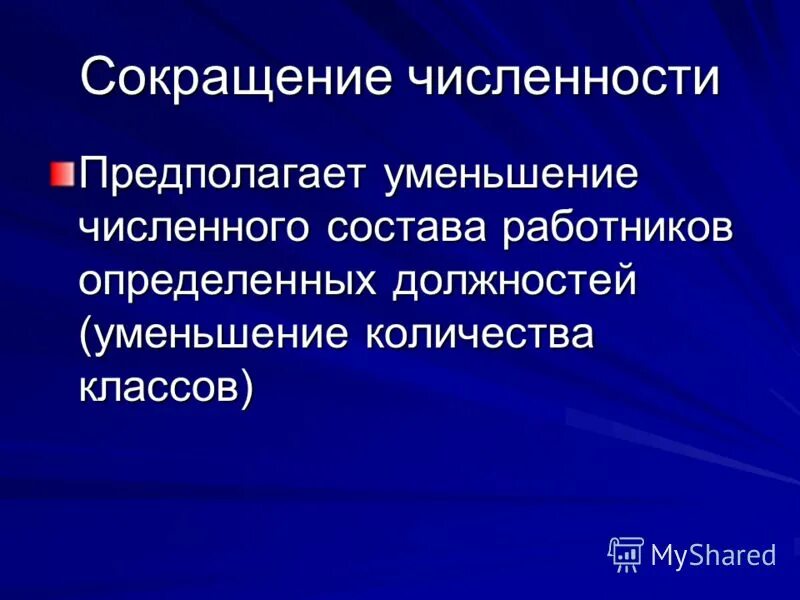 Сокращение численности

Предполагает уменьшение численного состава работников определенных должностей (уменьшение количества классов)

MyShared